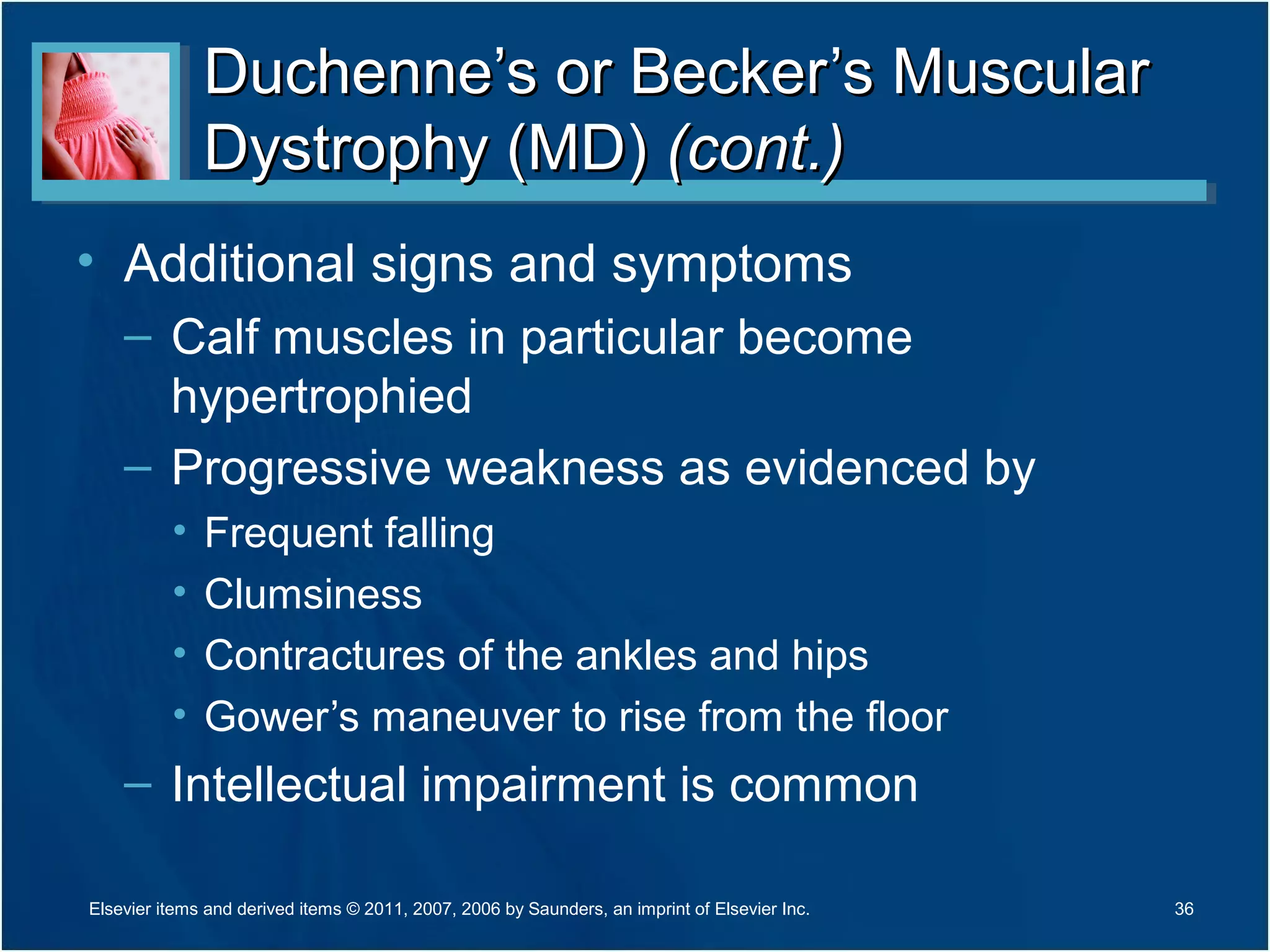 Duchenne’s or Becker’s Muscular Dystrophy (MD) (cont.)

• Additional signs and symptoms
– Calf muscles in particular become hypertrophied
– Progressive weakness as evidenced by
• Frequent falling
• Clumsiness
• Contractures of the ankles and hips
• Gower’s maneuver to rise from the floor
– Intellectual impairment is common

Elsevier items and derived items © 2011, 2007, 2006 by Saunders, an imprint of Elsevier Inc.

36